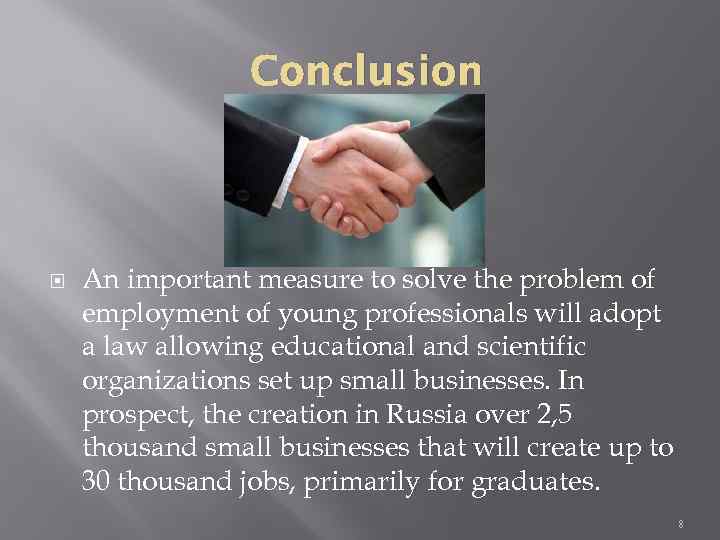 Conclusion

An important measure to solve the problem of employment of young professionals will adopt a law allowing educational and scientific organizations set up small businesses. In prospect, the creation in Russia over 2,5 thousand small businesses that will create up to 30 thousand jobs, primarily for graduates.

8